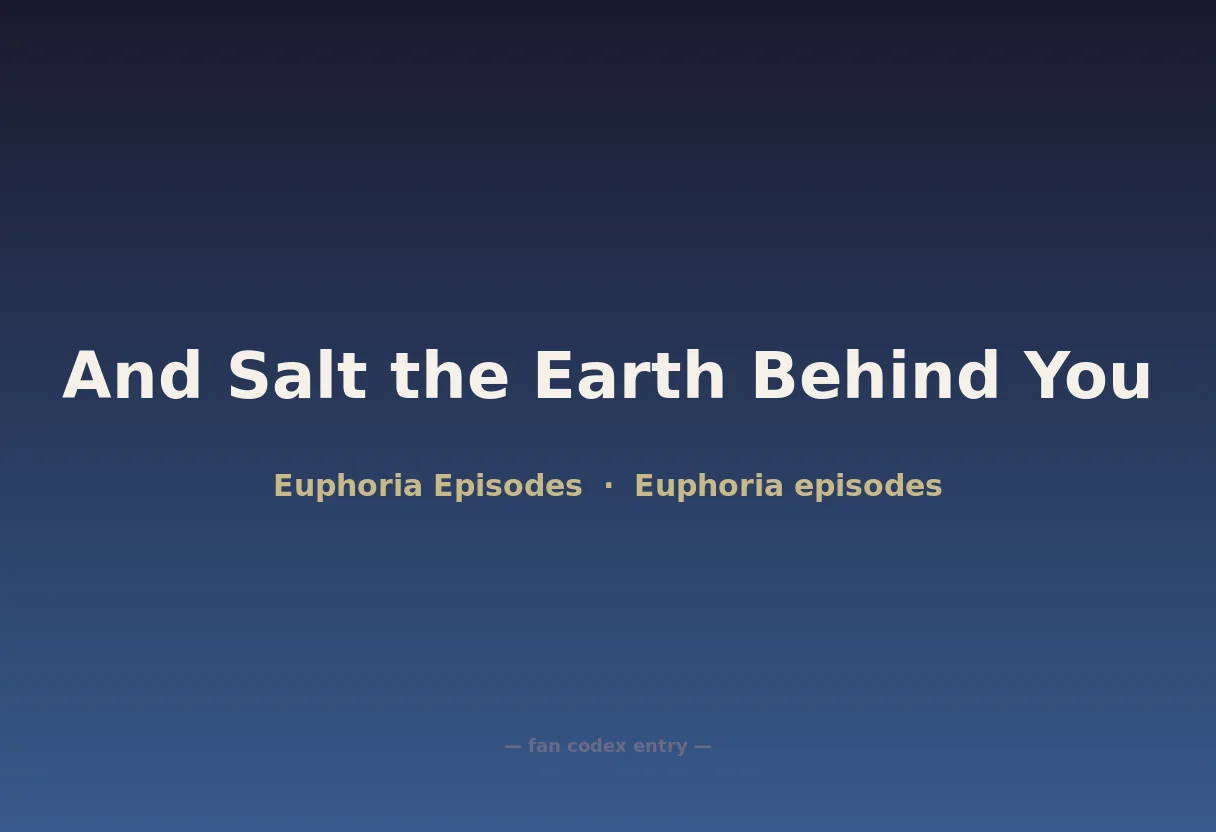 And Salt the Earth Behind You

Euphoria Episodes · Euphoria episodes

— fan codex entry —